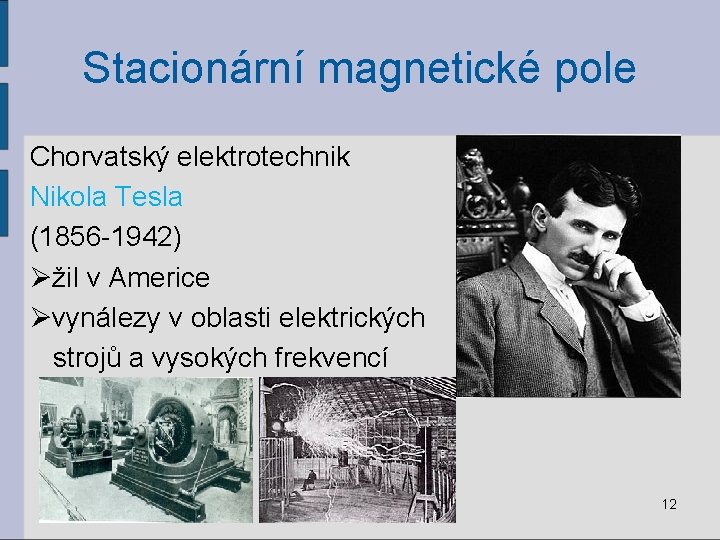 Stacionární magnetické pole

Chorvatský elektrotechnik
Nikola Tesla
(1856-1942)
➢žil v Americe
➢vynálezy v oblasti elektrických strojů a vysokých frekvencí

12